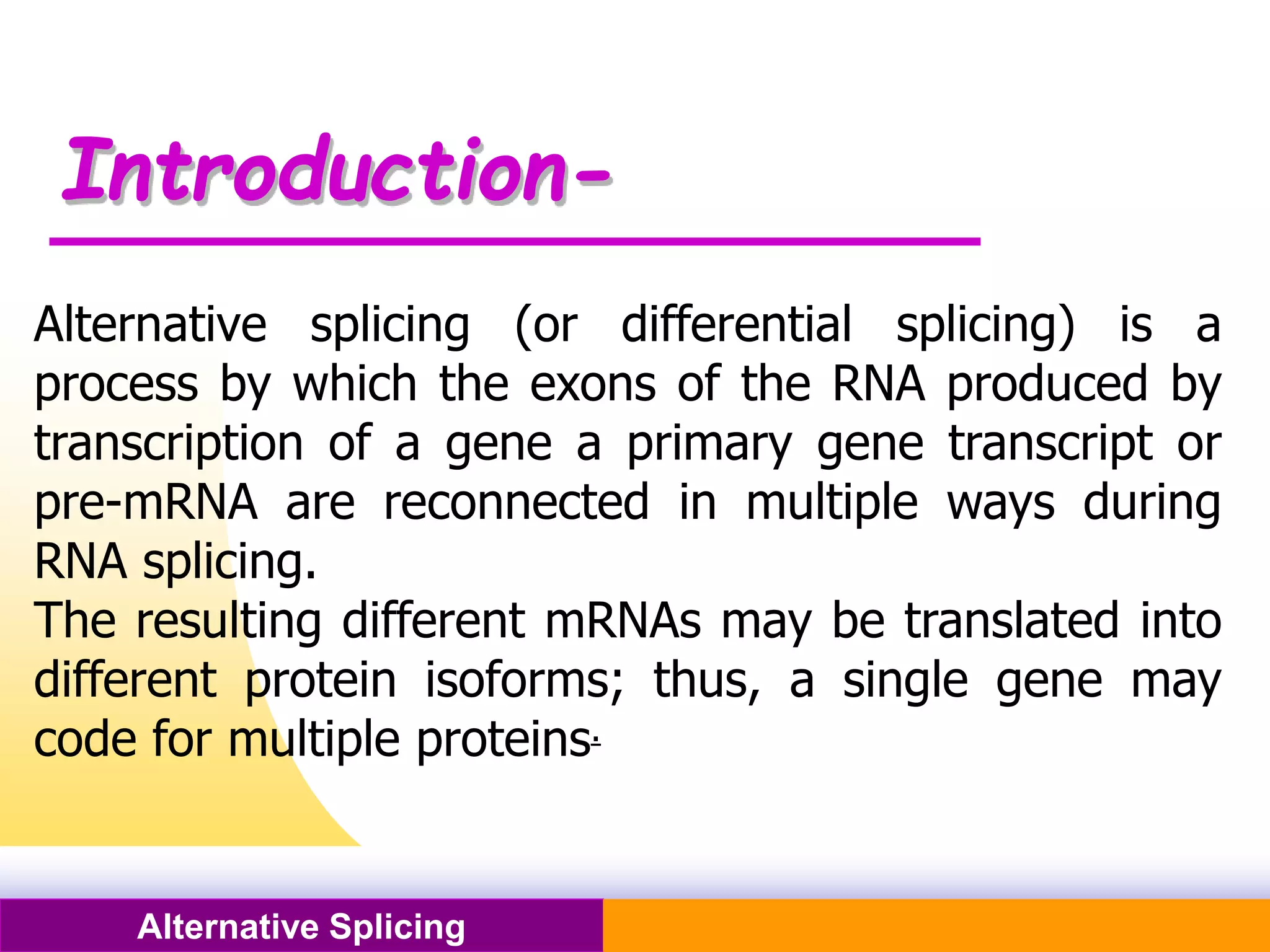 Introduction-

Alternative splicing (or differential splicing) is a process by which the exons of the RNA produced by transcription of a gene a primary gene transcript or pre-mRNA are reconnected in multiple ways during RNA splicing.
The resulting different mRNAs may be translated into different protein isoforms; thus, a single gene may code for multiple proteins.

Alternative Splicing